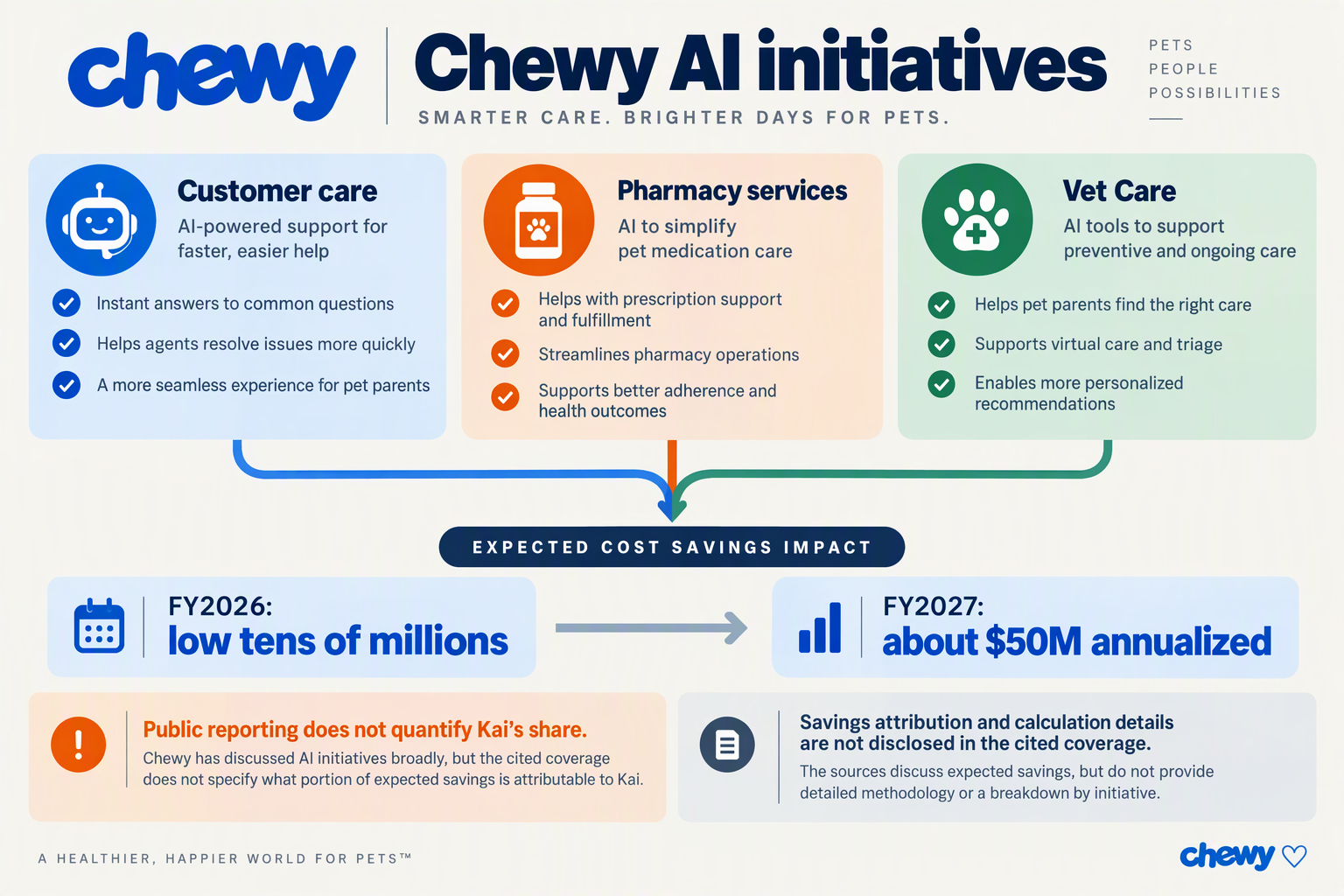 chewy

Chewy AI initiatives

SMARTER CARE. BRIGHTER DAYS FOR PETS.

PETS
PEOPLE
POSSIBILITIES

Customer care
AI-powered support for faster, easier help

Instant answers to common questions
Helps agents resolve issues more quickly
A more seamless experience for pet parents

Pharmacy services
AI to simplify pet medication care

Helps with prescription support and fulfillment
Streamlines pharmacy operations
Supports better adherence and health outcomes

Vet Care
AI tools to support preventive and ongoing care

Helps pet parents find the right care
Supports virtual care and triage
Enables more personalized recommendations

EXPECTED COST SAVINGS IMPACT

FY2026:
low tens of millions

FY2027:
about $50M annualized

Public reporting does not quantify Kai's share.
Chewy has discussed AI initiatives broadly, but the cited coverage does not specify what portion of expected savings is attributable to Kai.

Savings attribution and calculation details are not disclosed in the cited coverage.
The sources discuss expected savings, but do not provide detailed methodology or a breakdown by initiative.

A HEALTHIER, HAPPIER WORLD FOR PETS™

chewy